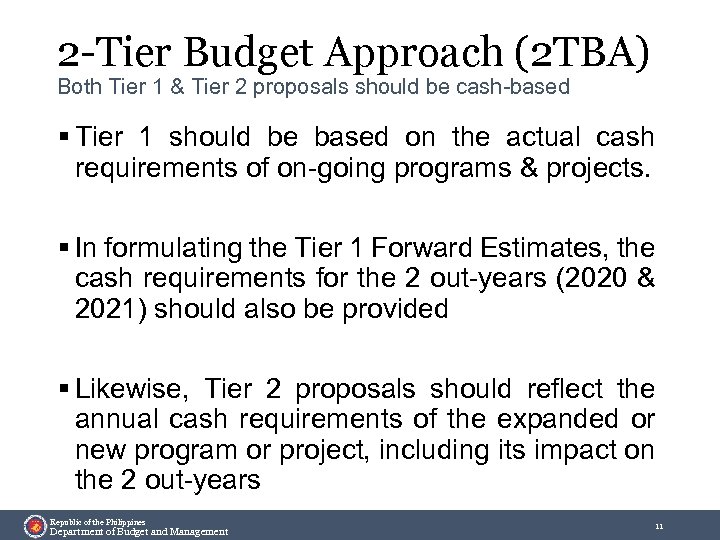 2-Tier Budget Approach (2TBA)
Both Tier 1 & Tier 2 proposals should be cash-based

▪ Tier 1 should be based on the actual cash requirements of on-going programs & projects.

▪ In formulating the Tier 1 Forward Estimates, the cash requirements for the 2 out-years (2020 & 2021) should also be provided

▪ Likewise, Tier 2 proposals should reflect the annual cash requirements of the expanded or new program or project, including its impact on the 2 out-years

Republic of the Philippines
Department of Budget and Management

11